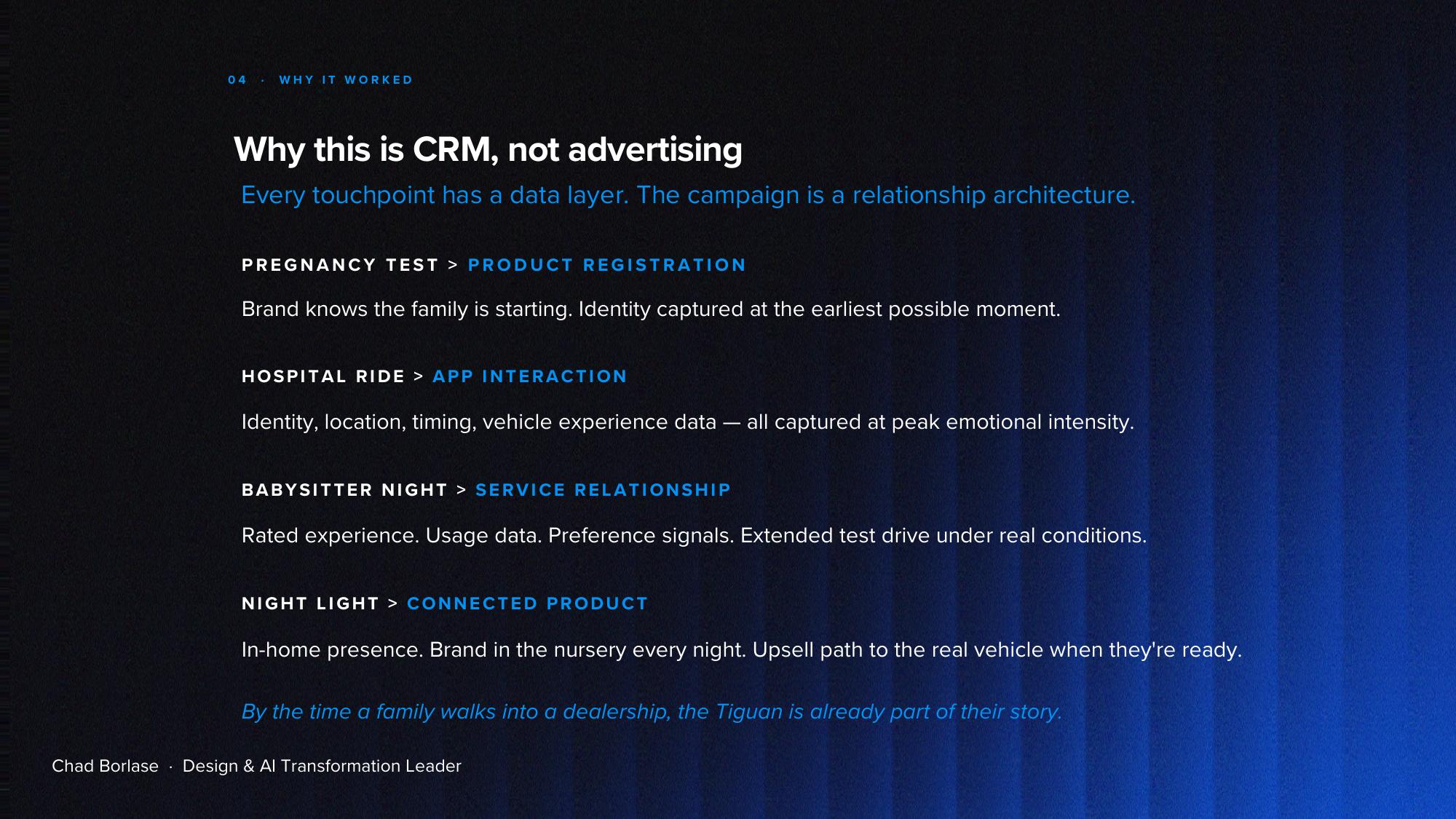 04 · WHY IT WORKED

Why this is CRM, not advertising

Every touchpoint has a data layer. The campaign is a relationship architecture.

PREGNANCY TEST > PRODUCT REGISTRATION

Brand knows the family is starting. Identity captured at the earliest possible moment.

HOSPITAL RIDE > APP INTERACTION

Identity, location, timing, vehicle experience data — all captured at peak emotional intensity.

BABYSITTER NIGHT > SERVICE RELATIONSHIP

Rated experience. Usage data. Preference signals. Extended test drive under real conditions.

NIGHT LIGHT > CONNECTED PRODUCT

In-home presence. Brand in the nursery every night. Upsell path to the real vehicle when they're ready.

By the time a family walks into a dealership, the Tiguan is already part of their story.

Chad Borlase · Design & AI Transformation Leader